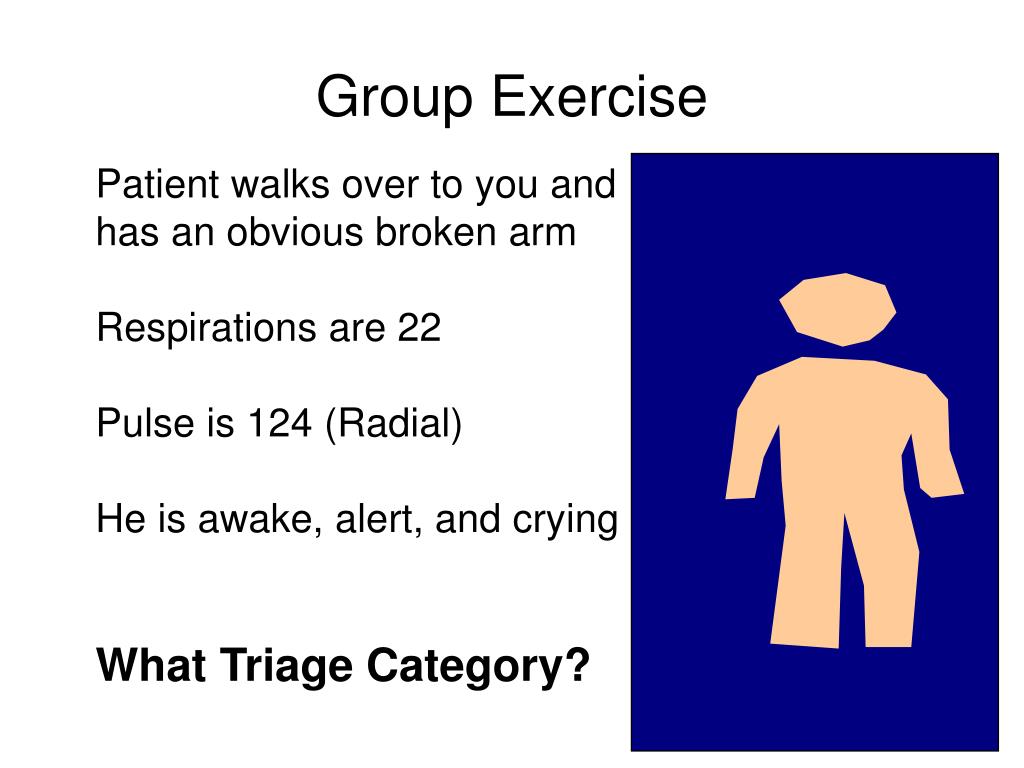 Group Exercise

Patient walks over to you and has an obvious broken arm

Respirations are 22

Pulse is 124 (Radial)

He is awake, alert, and crying

What Triage Category?